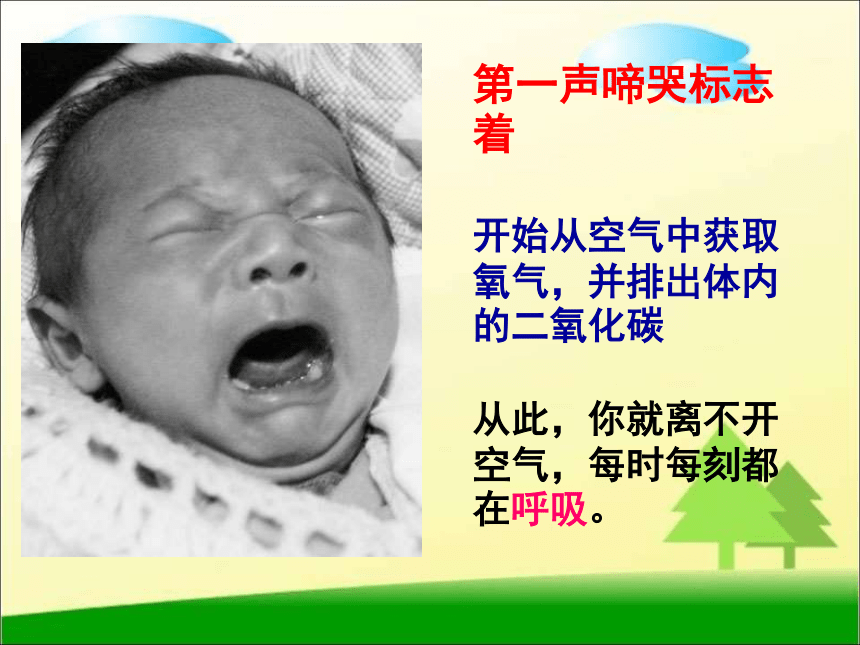 第一声啼哭标志着

开始从空气中获取氧气，并排出体内的二氧化碳

从此，你就离不开空气，每时每刻都在呼吸。